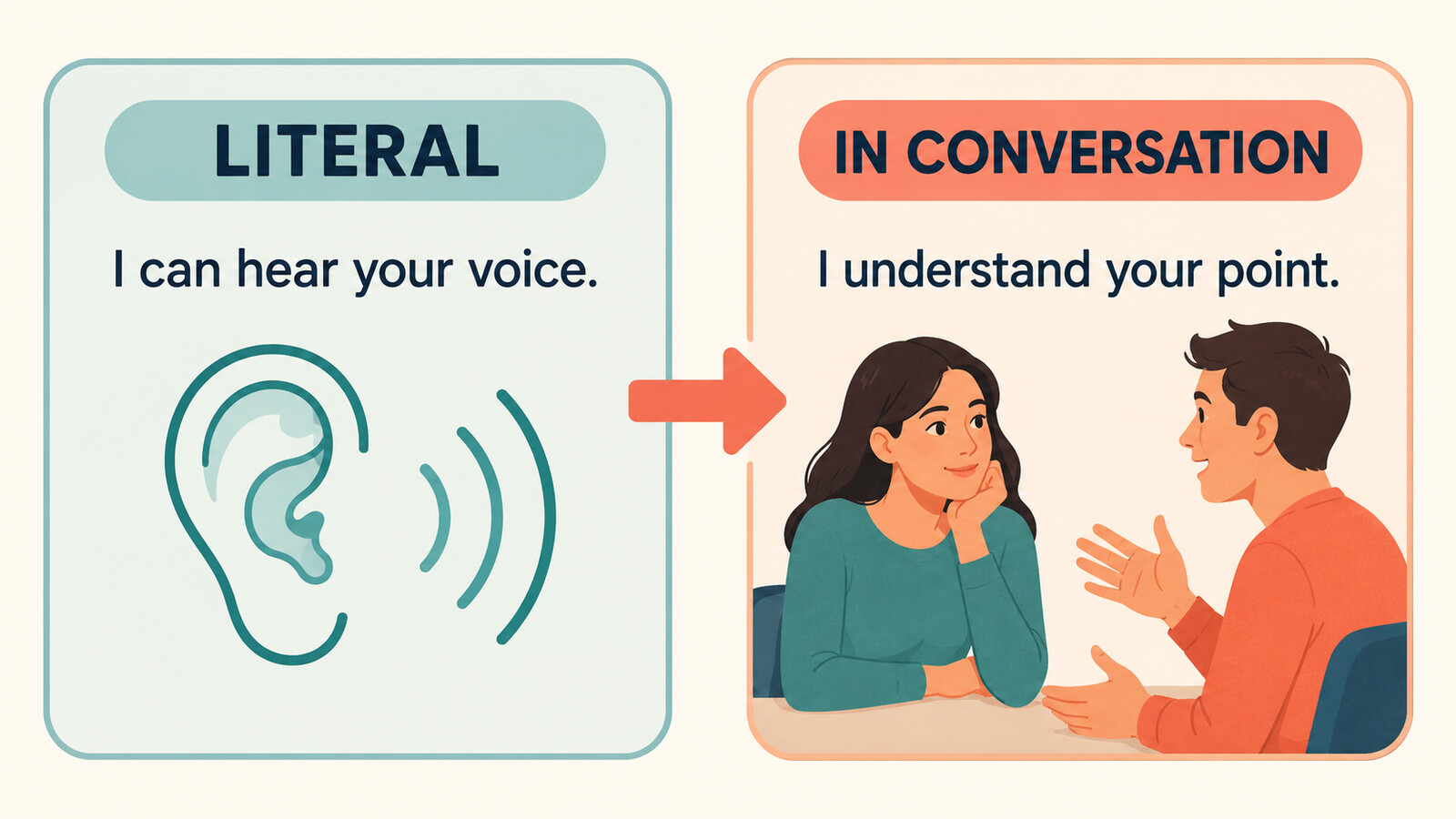 LITERAL

I can hear your voice.

IN CONVERSATION

I understand your point.